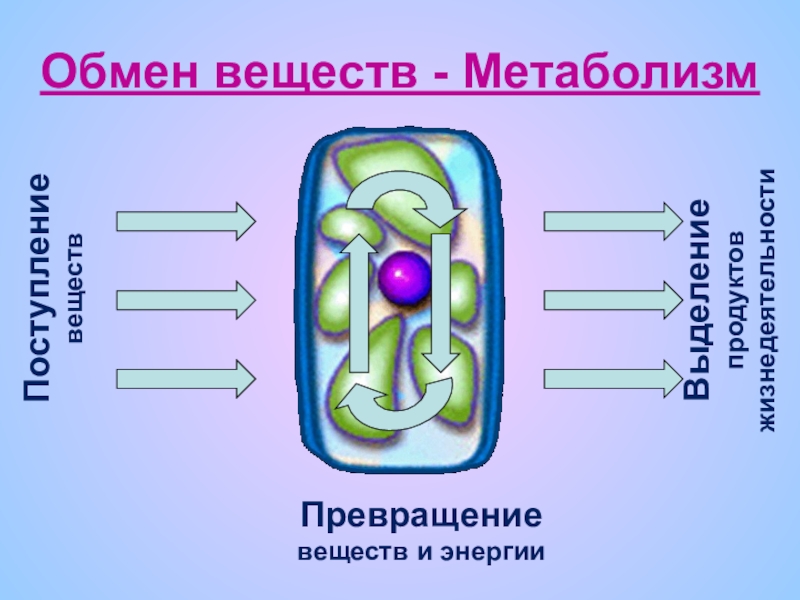 Обмен веществ - Метаболизм

Поступление
веществ

Выделение
продуктов
жизнедеятельности

Превращение
веществ и энергии